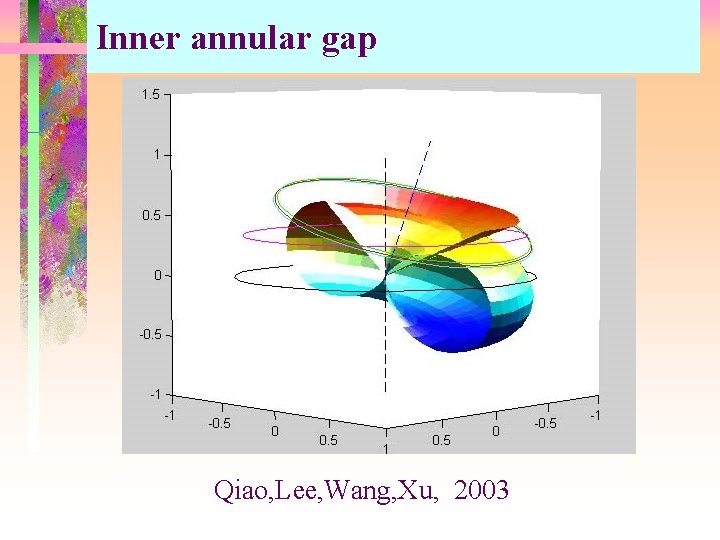 Inner annular gap

1.5
1
0.5
0
-0.5
-1
-1
-0.5
0
0.5
1
0.5
0
-0.5
-1

Qiao,Lee,Wang,Xu, 2003